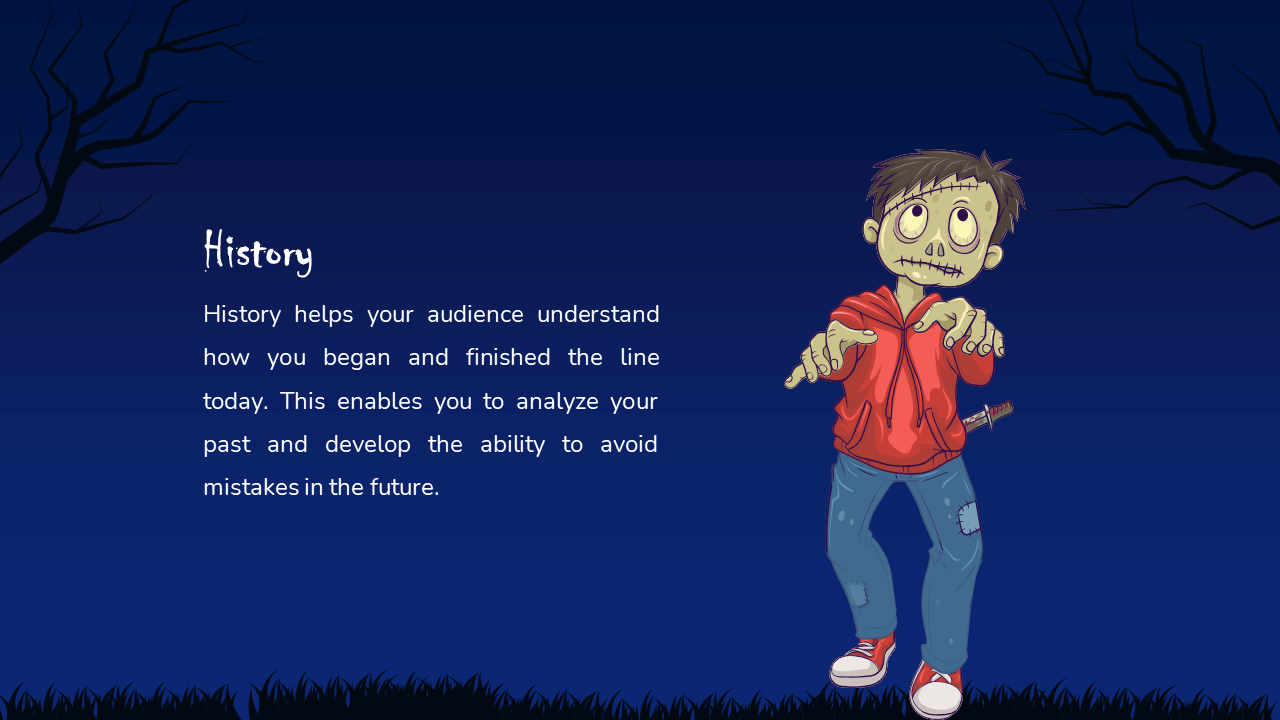 History

History helps your audience understand how you began and finished the line today. This enables you to analyze your past and develop the ability to avoid mistakes in the future.